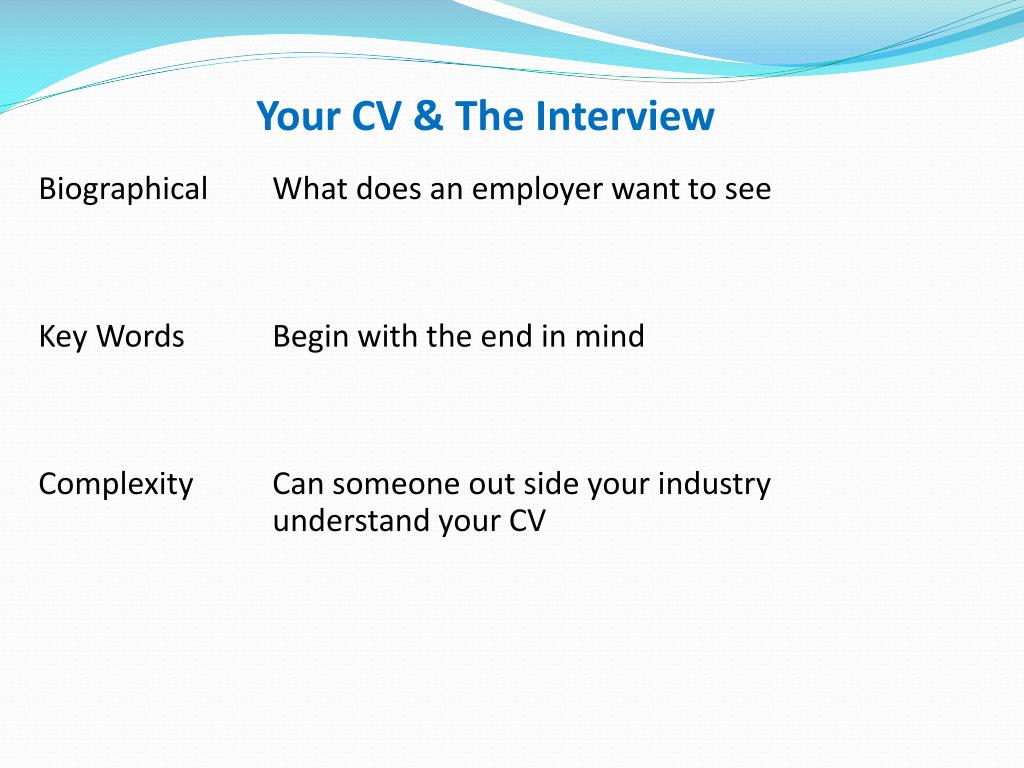 Your CV & The Interview

Biographical What does an employer want to see

Key Words Begin with the end in mind

Complexity Can someone out side your industry understand your CV